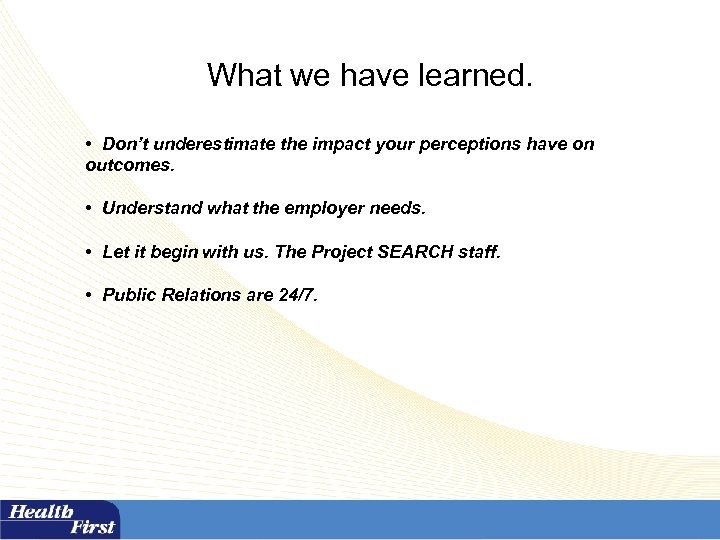 What we have learned.

• Don't underestimate the impact your perceptions have on outcomes.

• Understand what the employer needs.

• Let it begin with us. The Project SEARCH staff.

• Public Relations are 24/7.

Health First